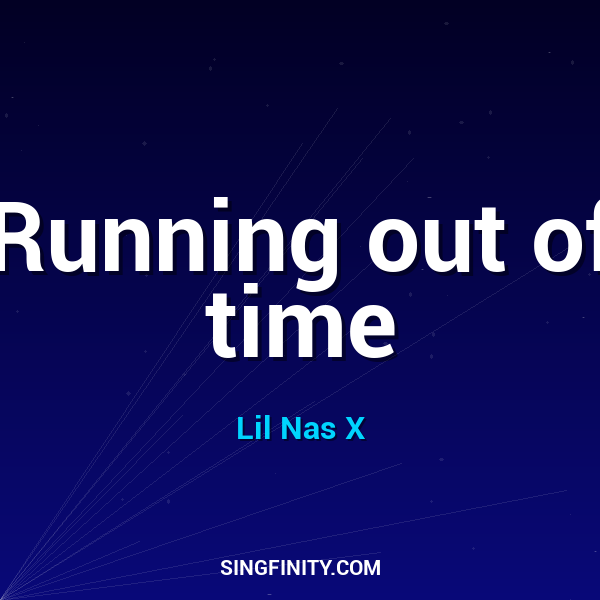 Running out of time

Lil Nas X

SINGFINITY.COM